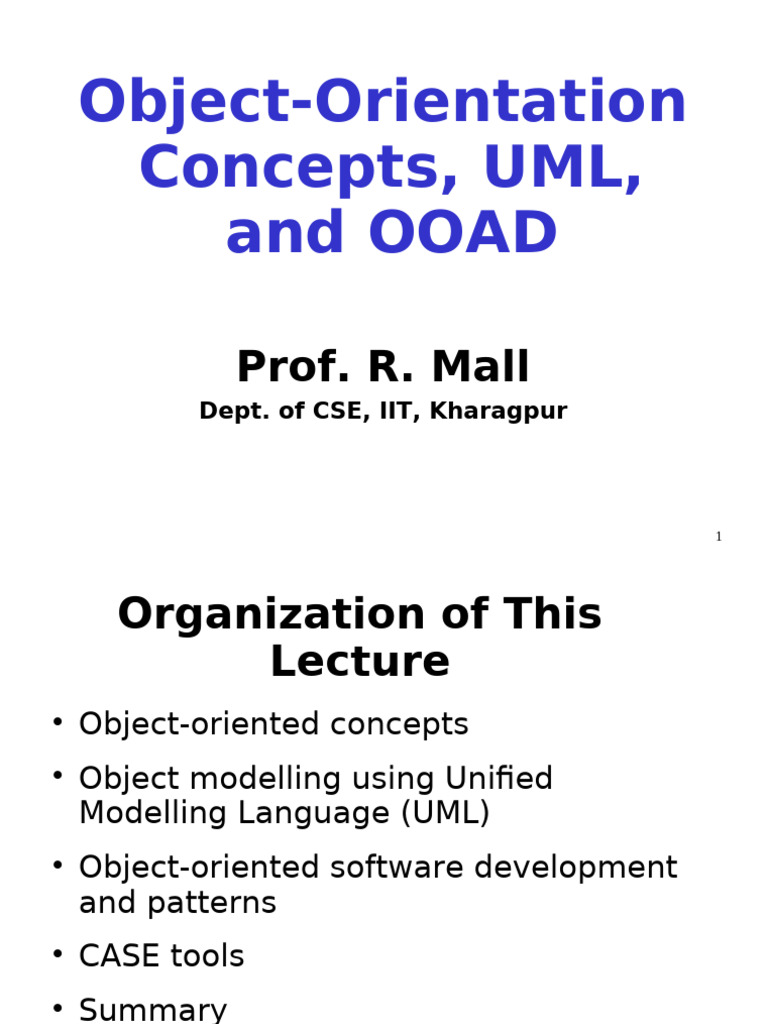 Object-Orientation Concepts, UML, and OOAD

Prof. R. Mall

Dept. of CSE, IIT, Kharagpur

1

Organization of This Lecture

• Object-oriented concepts
• Object modelling using Unified Modelling Language (UML)
• Object-oriented software development and patterns
• CASE tools
• Summary